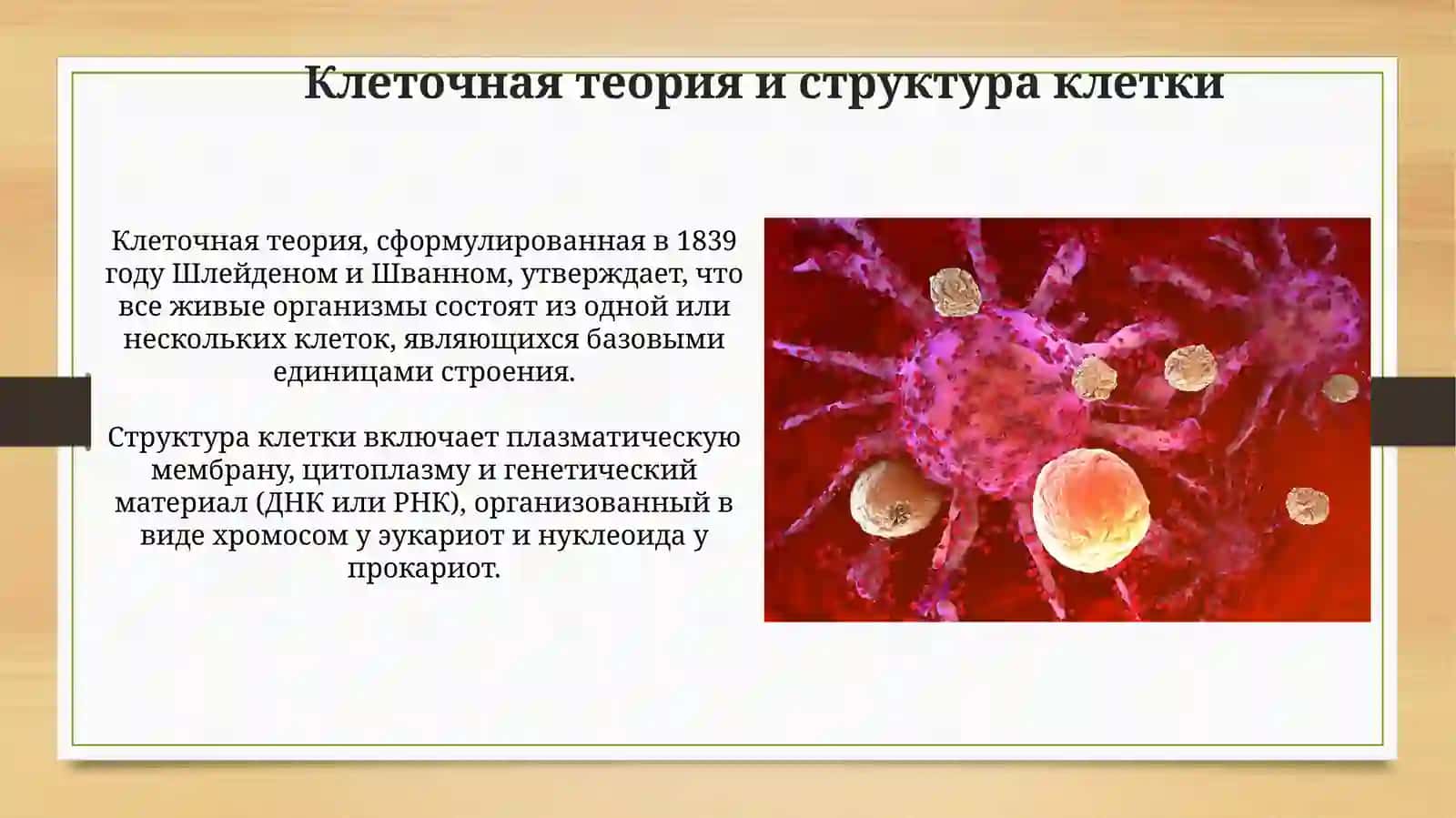 Клеточная теория и структура клетки

Клеточная теория, сформулированная в 1839 году Шлейденом и Шванном, утверждает, что все живые организмы состоят из одной или нескольких клеток, являющихся базовыми единицами строения.

Структура клетки включает плазматическую мембрану, цитоплазму и генетический материал (ДНК или РНК), организованный в виде хромосом у эукариот и нуклеоида у прокариот.